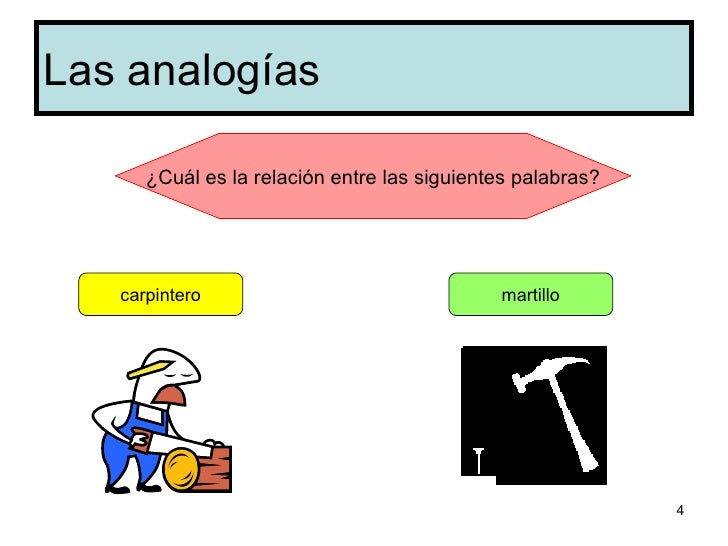 Las analogías

¿Cuál es la relación entre las siguientes palabras?

carpintero

martillo

4